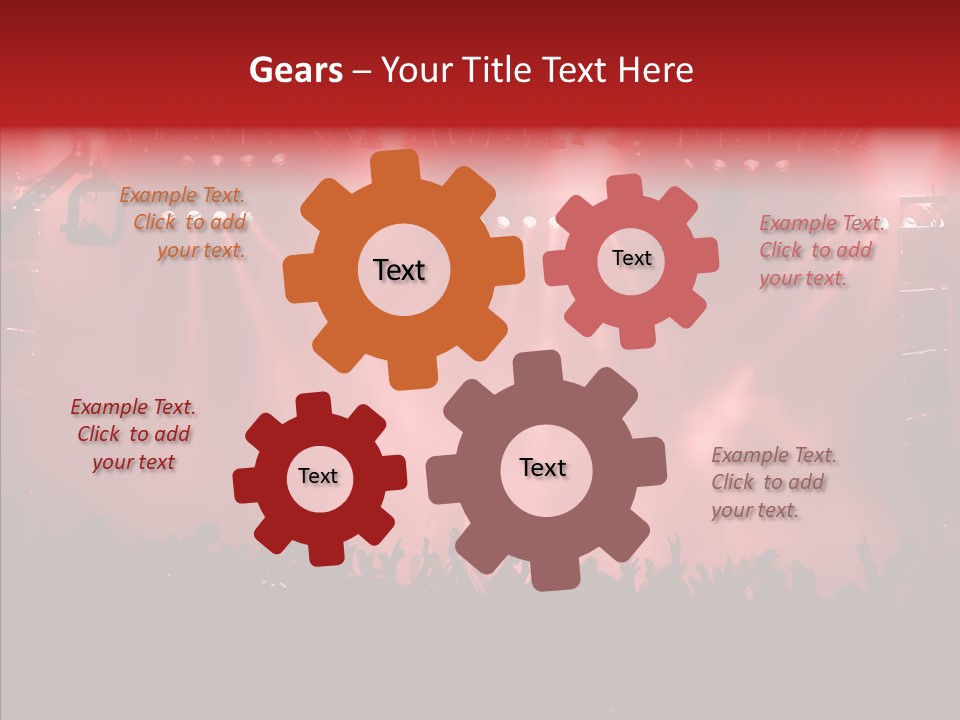 Gears – Your Title Text Here

Example Text. Click to add your text.

Text

Text

Example Text. Click to add your text.

Example Text. Click to add your text

Text

Text

Example Text. Click to add your text.